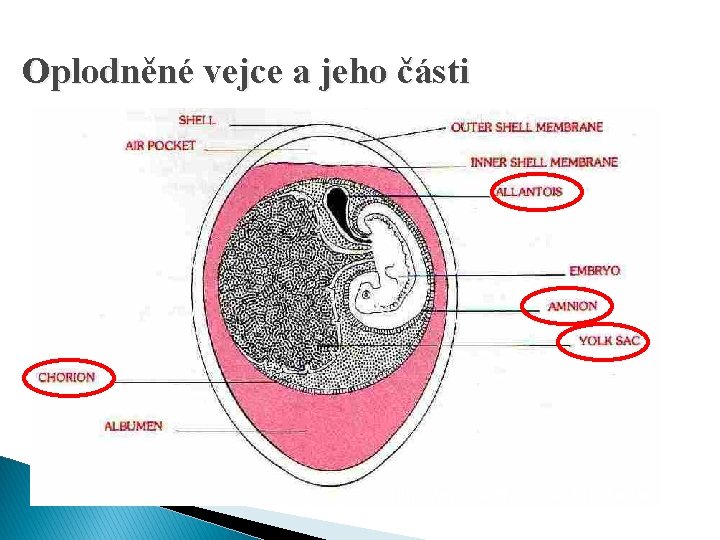 Oplodněné vejce a jeho části

SHELL

AIR POCKET

OUTER SHELL MEMBRANE

INNER SHELL MEMBRANE

ALLANTOIS

EMBRYO

AMNION

YOLK SAC

CHORION

ALBUMEN